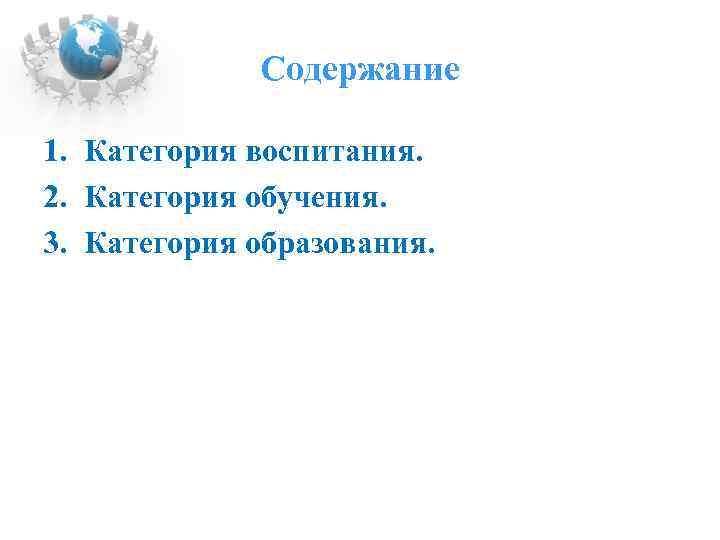 Содержание

1. Категория воспитания.
2. Категория обучения.
3. Категория образования.